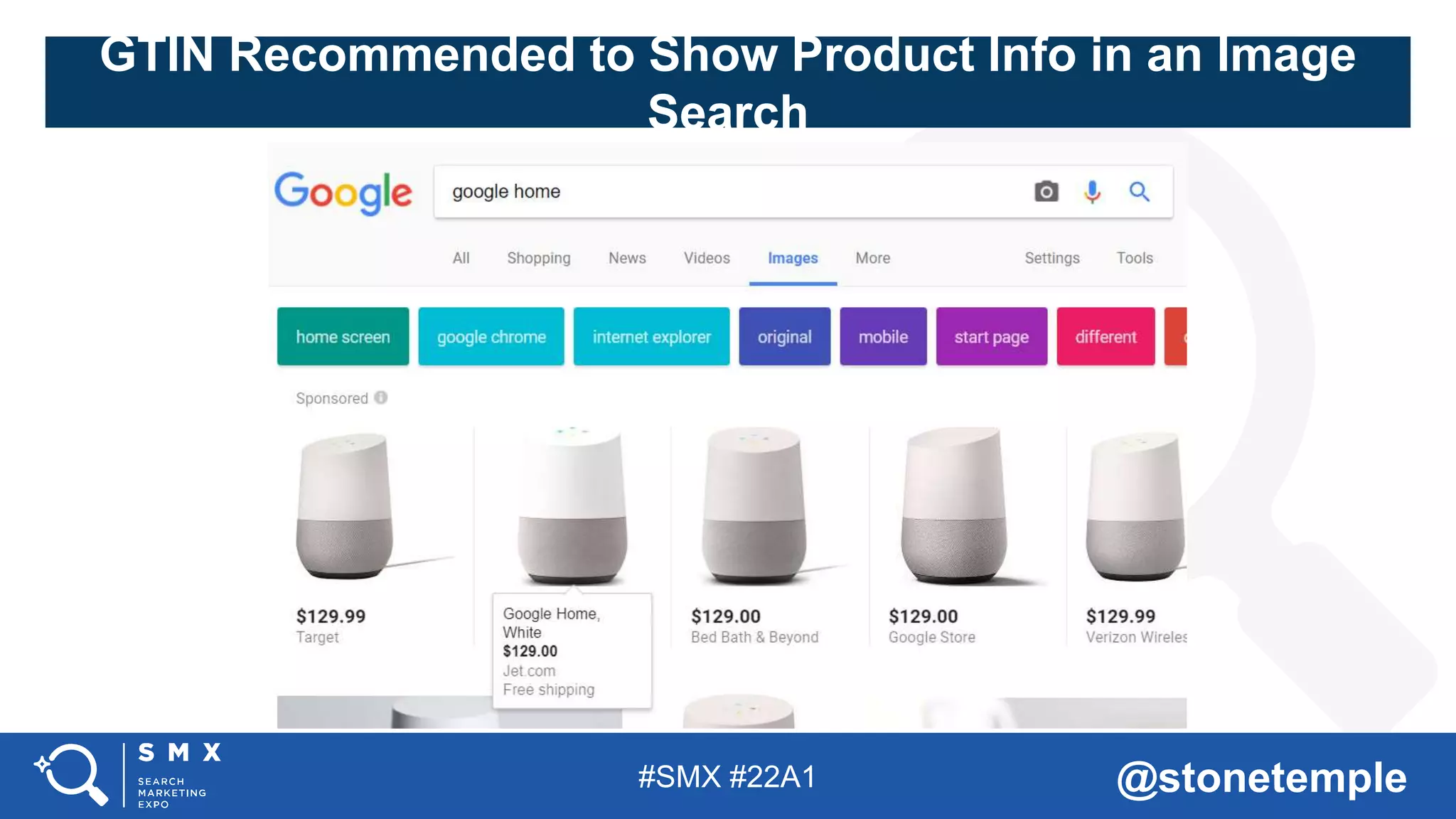 GTIN Recommended to Show Product Info in an Image Search

Google

google home

All Shopping News Videos Images More Settings Tools

home screen google chrome internet explorer original mobile start page different

Sponsored

$129.99
Target

Google Home, White
$129.00
Jet.com
Free shipping

$129.00
Bed Bath & Beyond

$129.00
Google Store

$129.99
Verizon Wireles

SMX SEARCH MARKETING EXPO

#SMX #22A1

@stonetemple